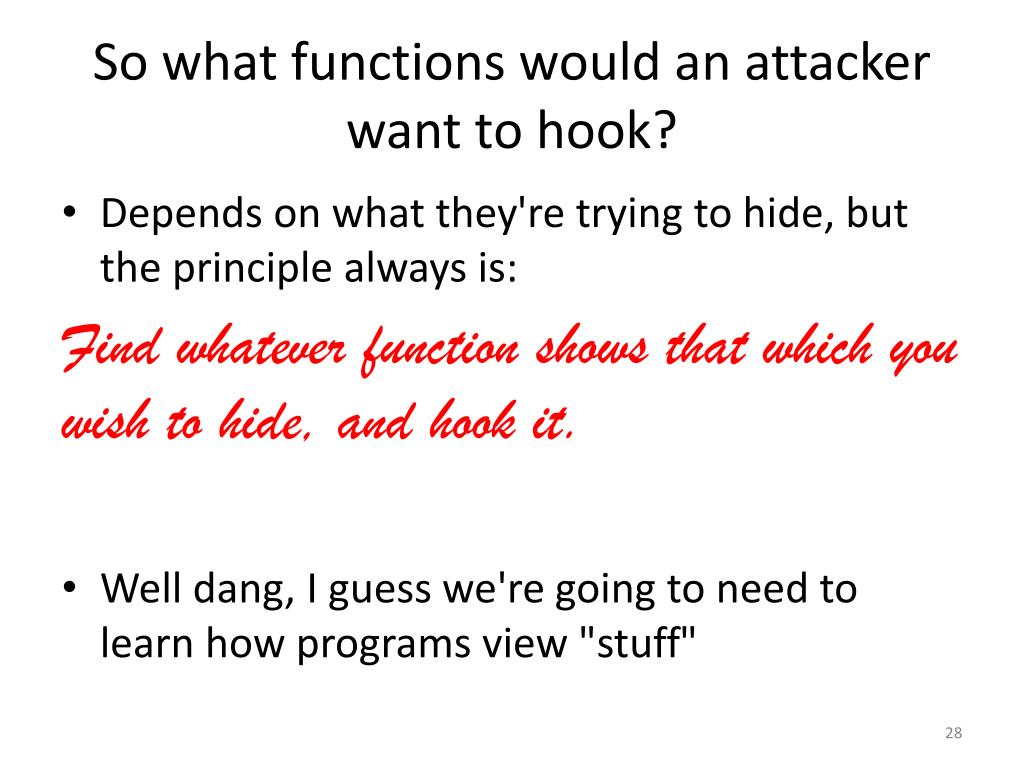 So what functions would an attacker want to hook?

• Depends on what they're trying to hide, but the principle always is:

Find whatever function shows that which you wish to hide, and hook it.

• Well dang, I guess we're going to need to learn how programs view "stuff"

28